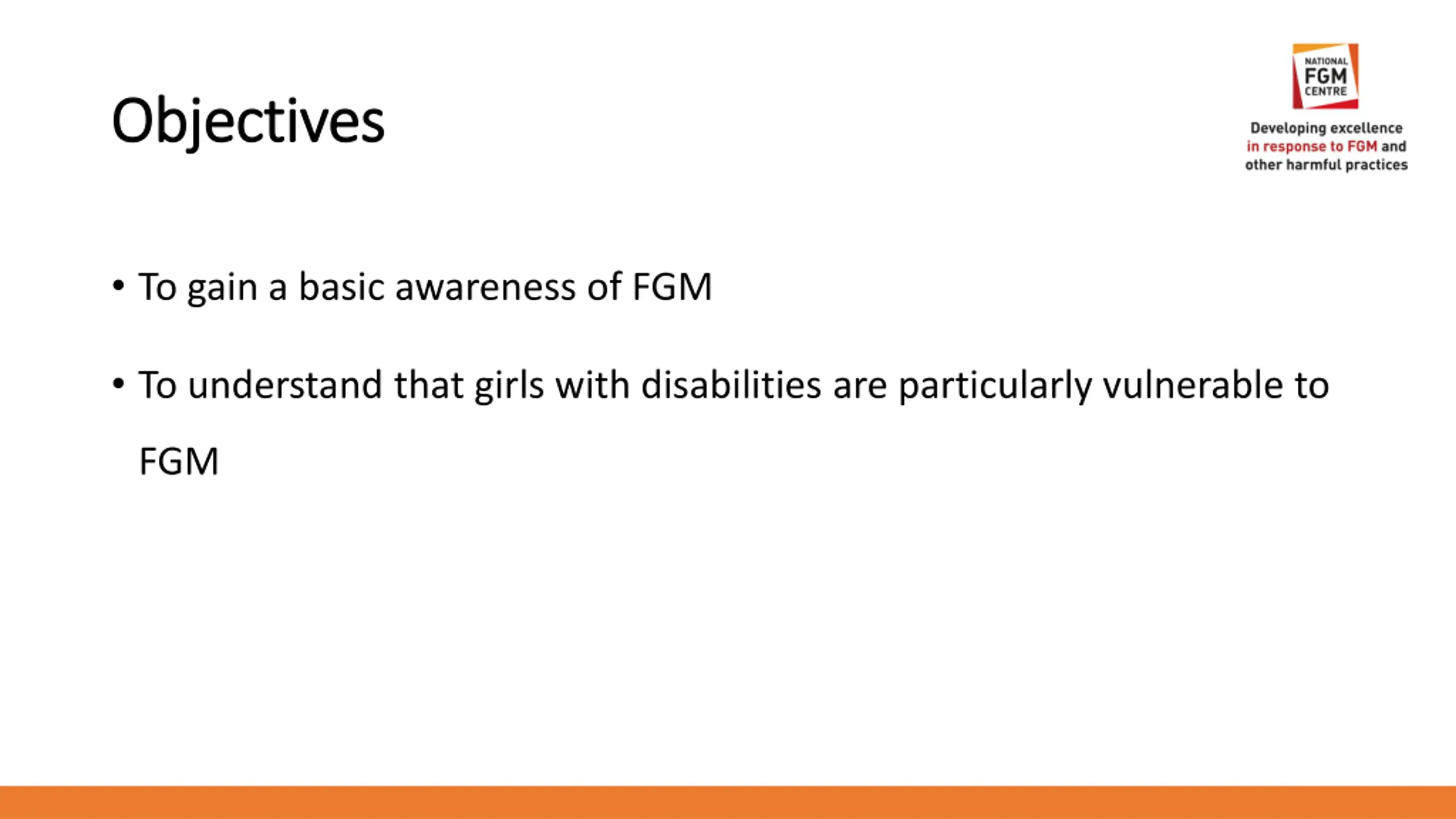 Objectives

NATIONAL
FGM
CENTRE

Developing excellence in response to FGM and other harmful practices

• To gain a basic awareness of FGM

• To understand that girls with disabilities are particularly vulnerable to FGM